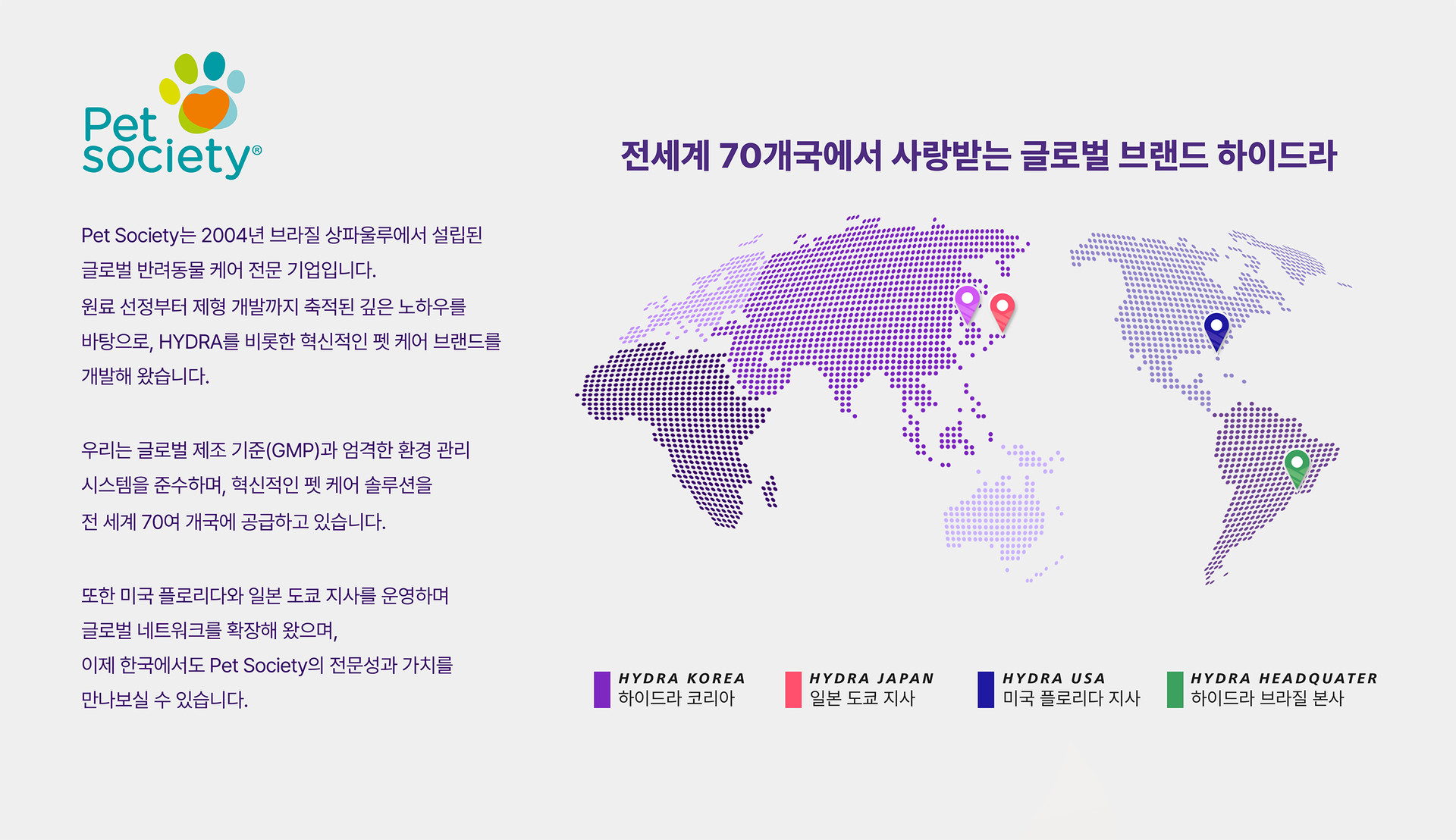 Pet society®

Pet Society는 2004년 브라질 상파울루에서 설립된 글로벌 반려동물 케어 전문 기업입니다. 원료 선정부터 제형 개발까지 축적된 깊은 노하우를 바탕으로, HYDRA를 비롯한 혁신적인 펫 케어 브랜드를 개발해 왔습니다.

우리는 글로벌 제조 기준(GMP)과 엄격한 환경 관리 시스템을 준수하며, 혁신적인 펫 케어 솔루션을 전 세계 70여 개국에 공급하고 있습니다.

또한 미국 플로리다와 일본 도쿄 지사를 운영하며 글로벌 네트워크를 확장해 왔으며, 이제 한국에서도 Pet Society의 전문성과 가치를 만나보실 수 있습니다.

전세계 70개국에서 사랑받는 글로벌 브랜드 하이드라

HYDRA KOREA
하이드라 코리아

HYDRA JAPAN
일본 도쿄 지사

HYDRA USA
미국 플로리다 지사

HYDRA HEADQUATER
하이드라 브라질 본사